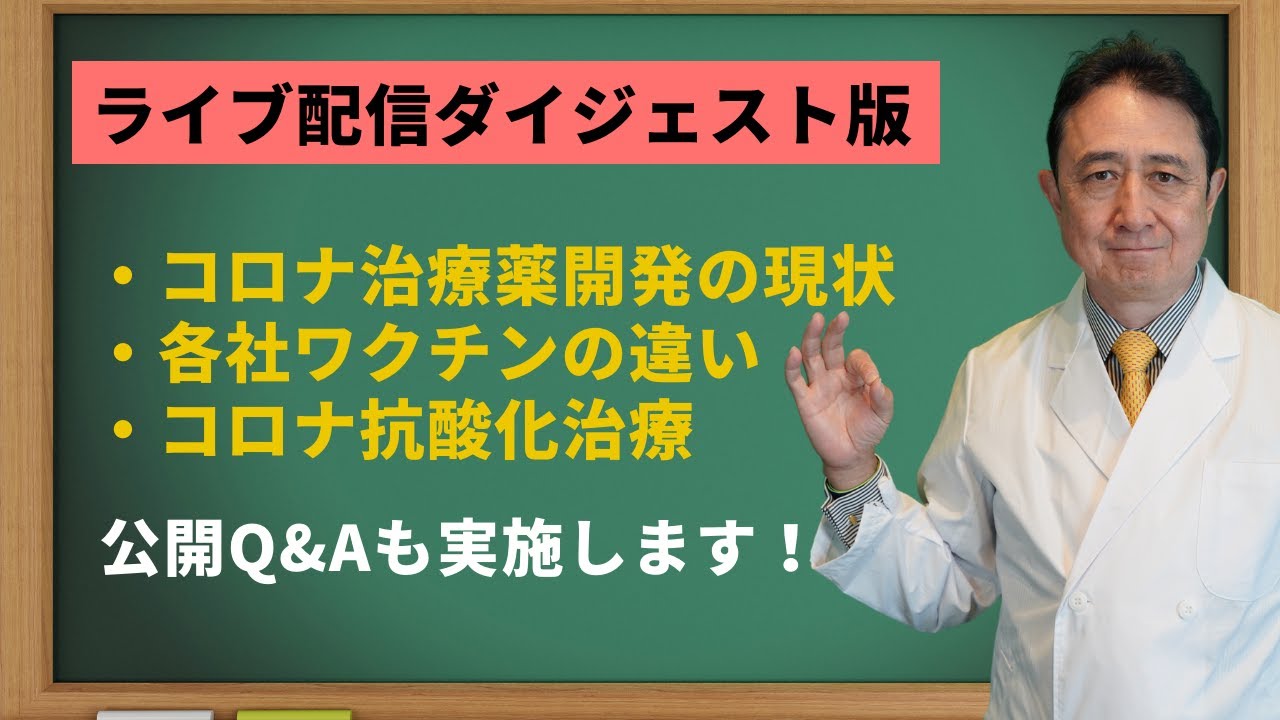 ライブ配信ダイジェスト版

・コロナ治療薬開発の現状
・各社ワクチンの違い
・コロナ抗酸化治療

公開Q&Aも実施します！